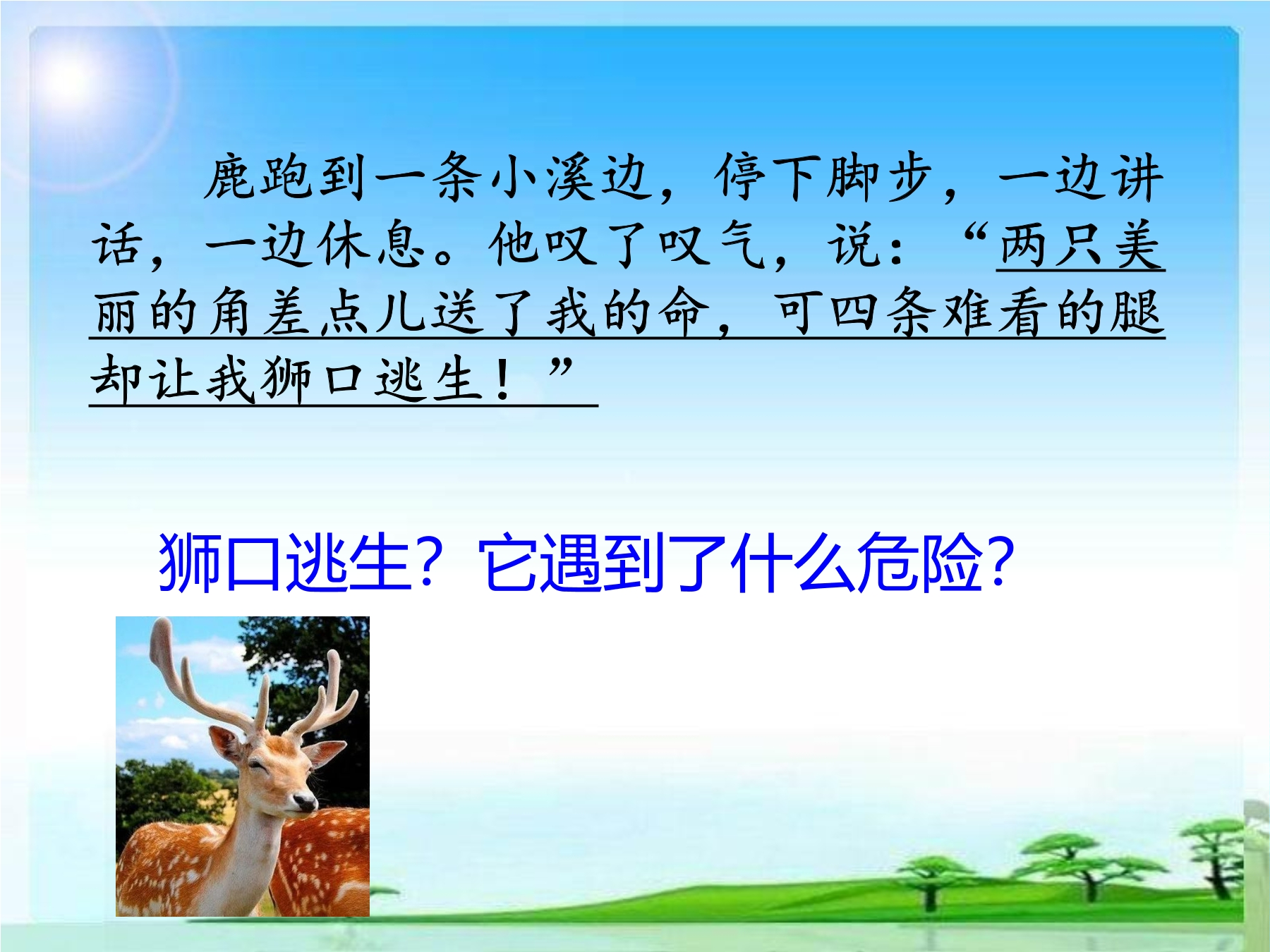 鹿跑到一条小溪边，停下脚步，一边讲话，一边休息。他叹了叹气，说：“两只美丽的角差点儿送了我的命，可四条难看的腿却让我狮口逃生！”

狮口逃生？它遇到了什么危险？